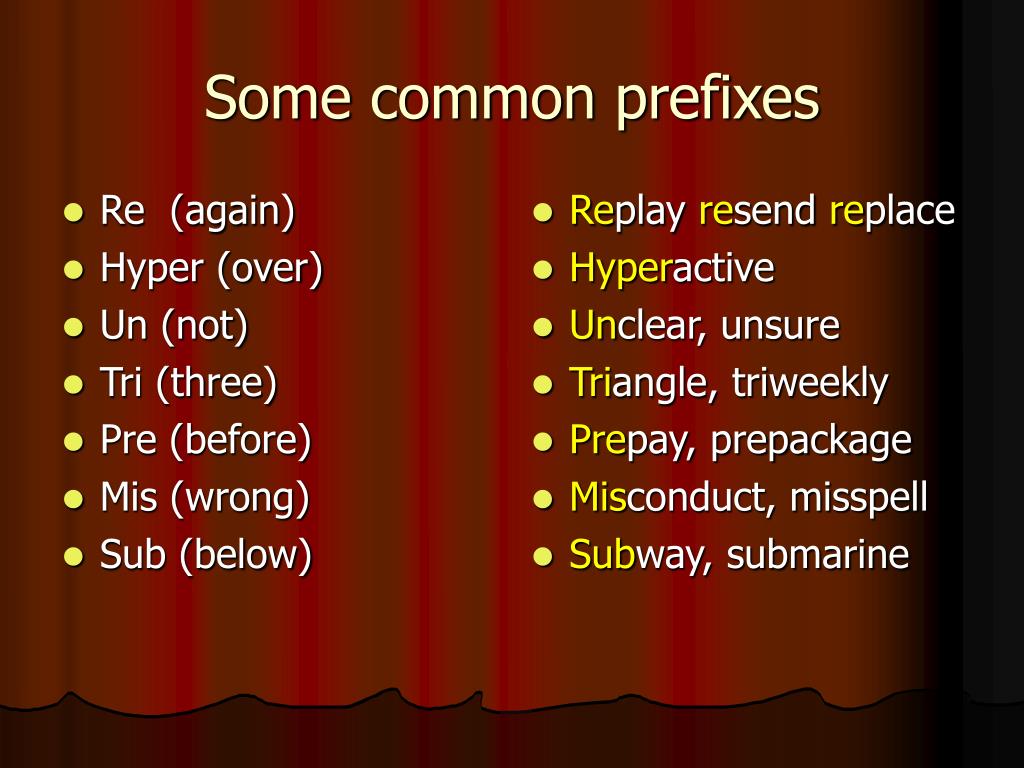 Some common prefixes

- Re (again)
- Hyper (over)
- Un (not)
- Tri (three)
- Pre (before)
- Mis (wrong)
- Sub (below)

- Replay resend replace
- Hyperactive
- Unclear, unsure
- Triangle, triweekly
- Prepay, prepackage
- Misconduct, misspell
- Subway, submarine